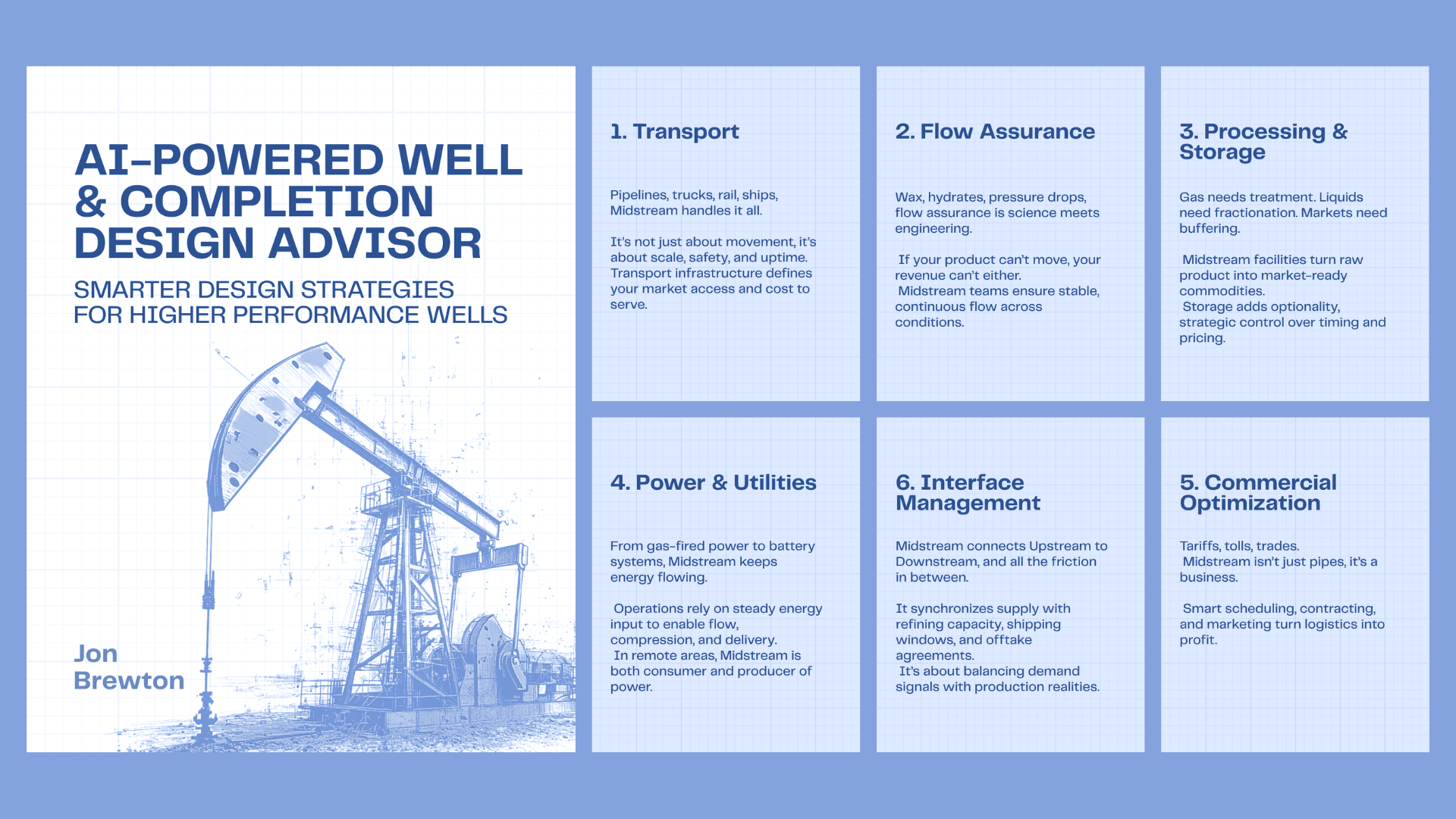 AI-POWERED WELL & COMPLETION DESIGN ADVISOR

SMARTER DESIGN STRATEGIES FOR HIGHER PERFORMANCE WELLS

Jon Brewton

1. Transport

Pipelines, trucks, rail, ships, Midstream handles it all.

It's not just about movement, it's about scale, safety, and uptime. Transport infrastructure defines your market access and cost to serve.

2. Flow Assurance

Wax, hydrates, pressure drops, flow assurance is science meets engineering.

If your product can't move, your revenue can't either.
Midstream teams ensure stable, continuous flow across conditions.

3. Processing & Storage

Gas needs treatment. Liquids need fractionation. Markets need buffering.

Midstream facilities turn raw product into market-ready commodities.
Storage adds optionality, strategic control over timing and pricing.

4. Power & Utilities

From gas-fired power to battery systems, Midstream keeps energy flowing.

Operations rely on steady energy input to enable flow, compression, and delivery.
In remote areas, Midstream is both consumer and producer of power.

6. Interface Management

Midstream connects Upstream to Downstream, and all the friction in between.

It synchronizes supply with refining capacity, shipping windows, and offtake agreements.
It's about balancing demand signals with production realities.

5. Commercial Optimization

Tariffs, tolls, trades.
Midstream isn't just pipes, it's a business.

Smart scheduling, contracting, and marketing turn logistics into profit.